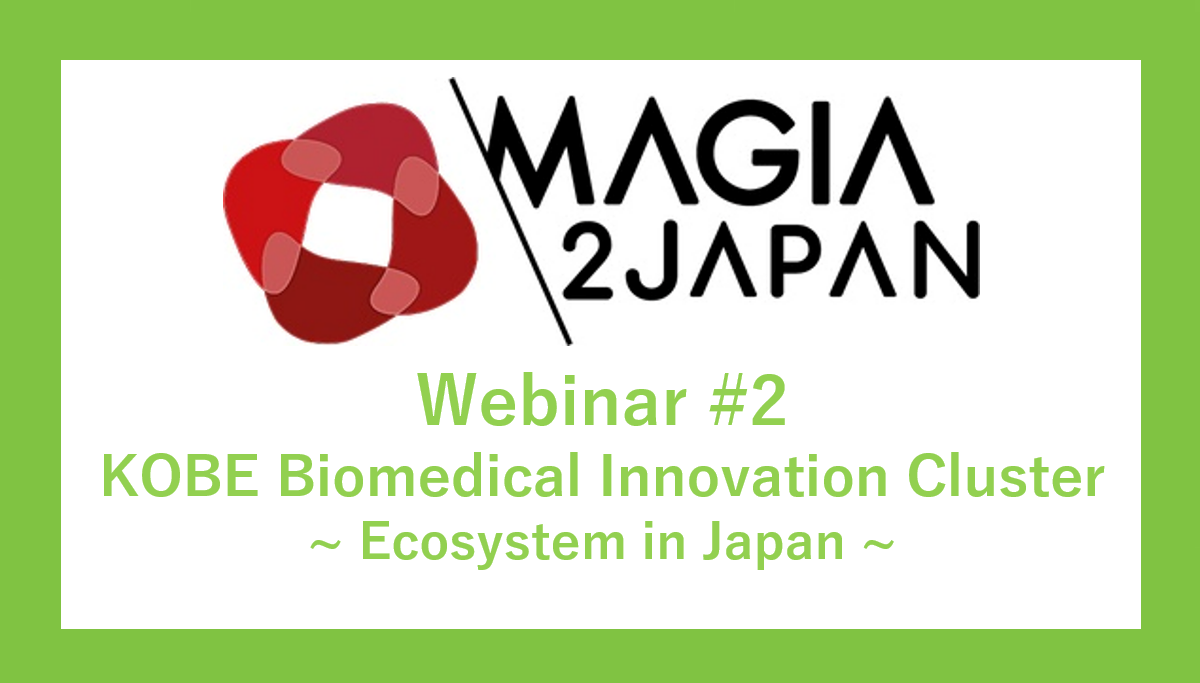 MAGIA
2JAPAN

Webinar #2
KOBE Biomedical Innovation Cluster
~ Ecosystem in Japan ~